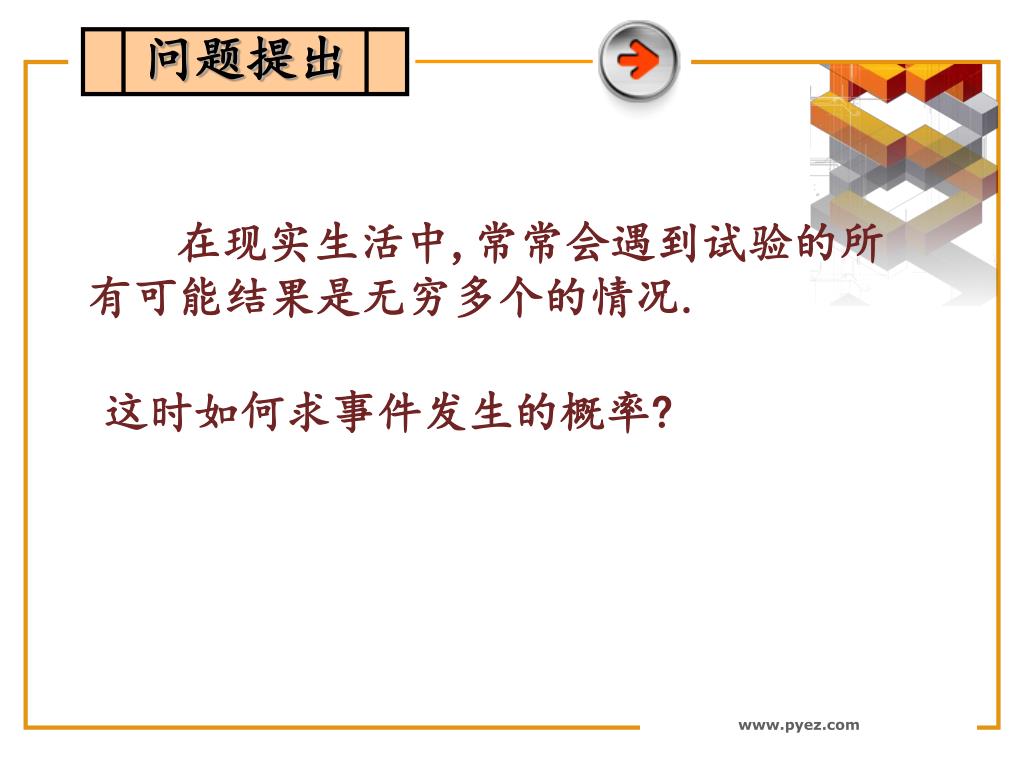 问题提出

在现实生活中,常常会遇到试验的所有可能结果是无穷多个的情况.

这时如何求事件发生的概率?

www.pyez.com